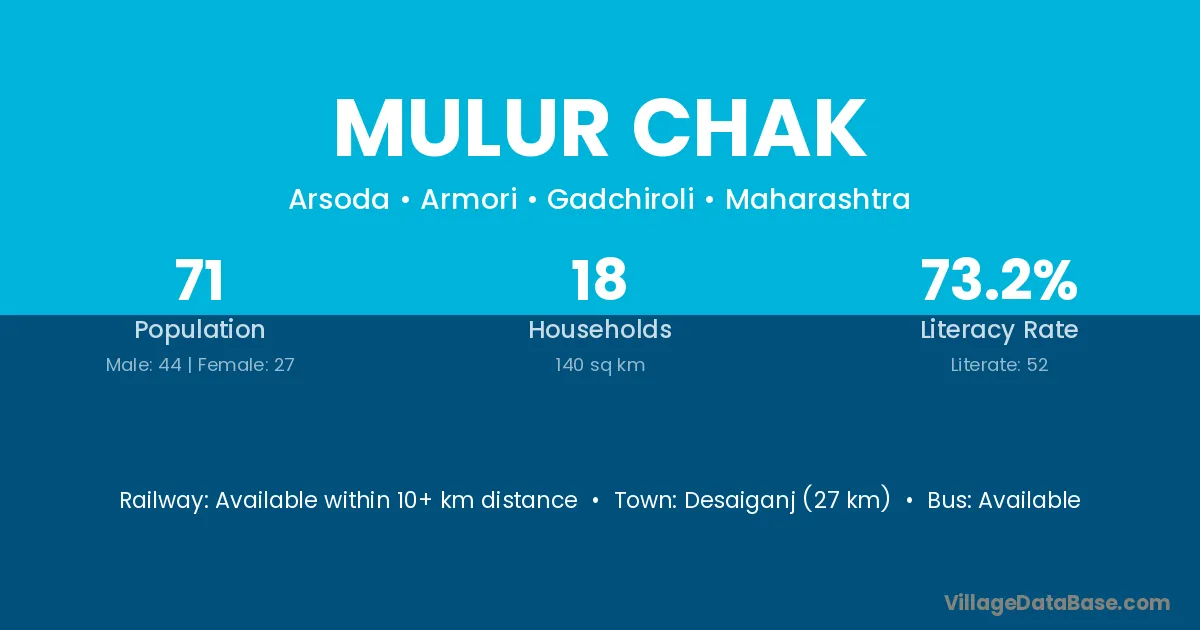 MULUR CHAK

Arsoda • Armori • Gadchiroli • Maharashtra

71
Population
Male: 44 | Female: 27

18
Households
140 sq km

73.2%
Literacy Rate
Literate: 52

Railway: Available within 10+ km distance • Town: Desaiganj (27 km) • Bus: Available

VillageDataBase.com